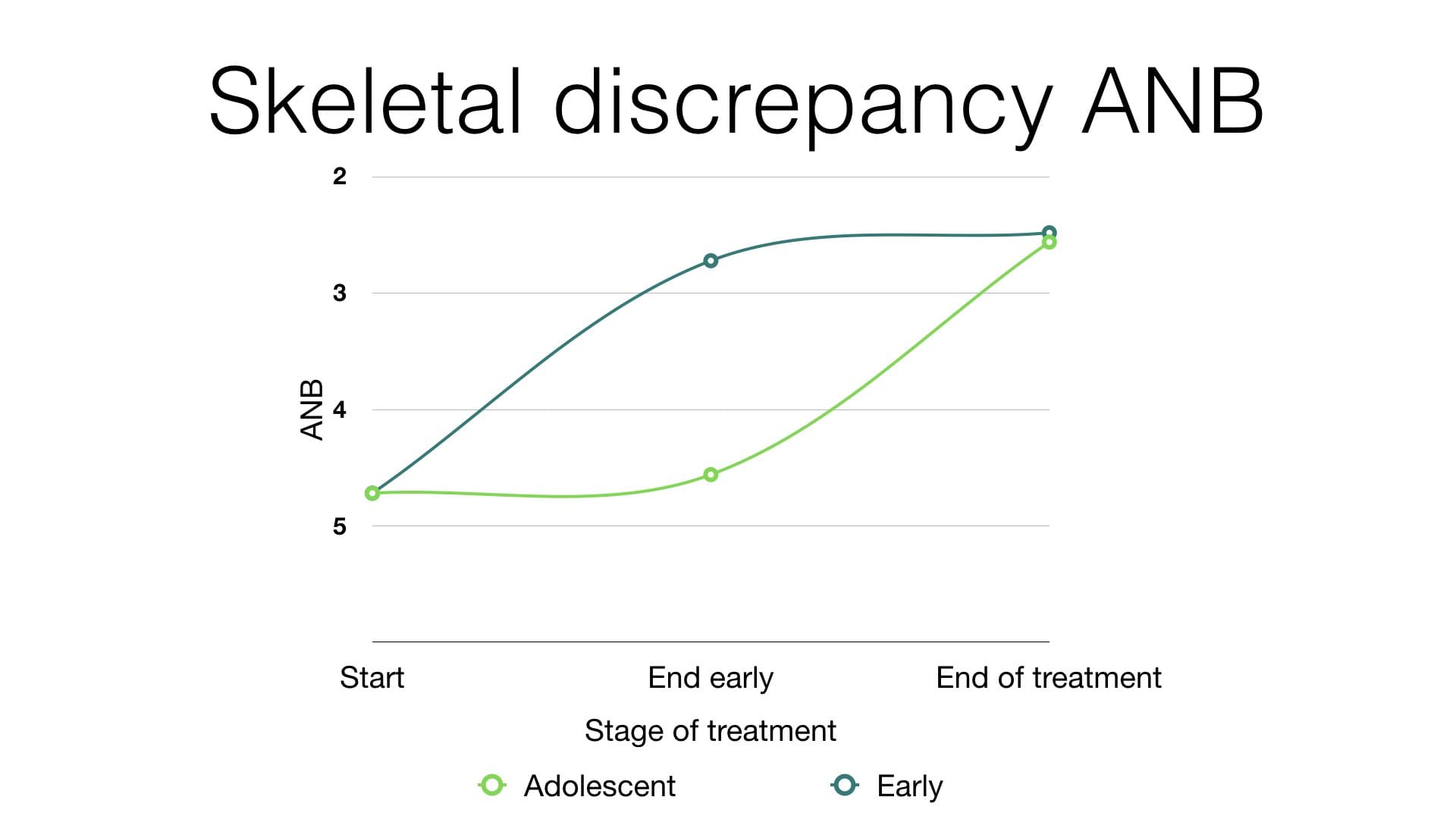 Skeletal discrepancy ANB

2
3
4
5

ANB

Start
End early
End of treatment

Stage of treatment

Adolescent
Early